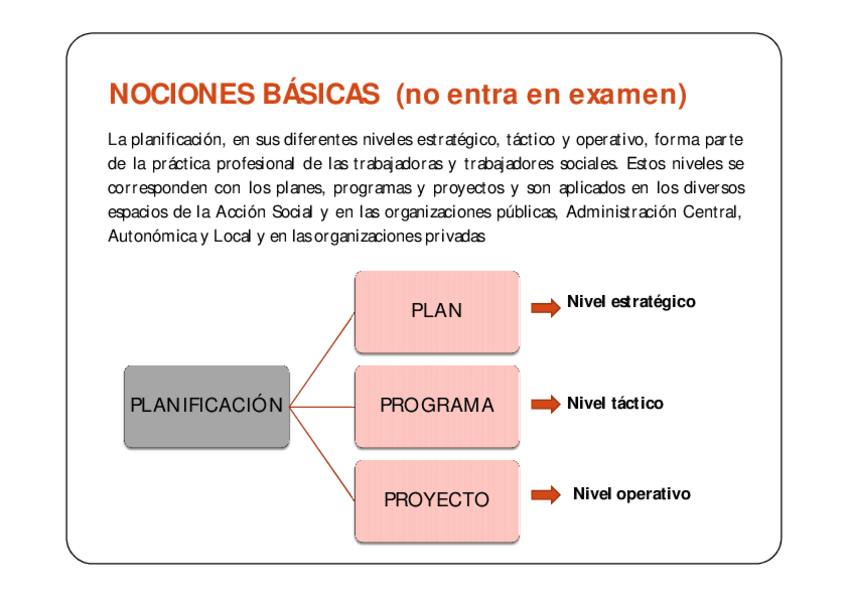 NOCIONES BÁSICAS (no entra en examen)

La planificación, en sus diferentes niveles estratégico, táctico y operativo, forma parte de la práctica profesional de las trabajadoras y trabajadores sociales. Estos niveles se corresponden con los planes, programas y proyectos y son aplicados en los diversos espacios de la Acción Social y en las organizaciones públicas, Administración Central, Autonómica y Local y en las organizaciones privadas

PLANIFICACIÓN

PLAN
Nivel estratégico

PROGRAMA
Nivel táctico

PROYECTO
Nivel operativo